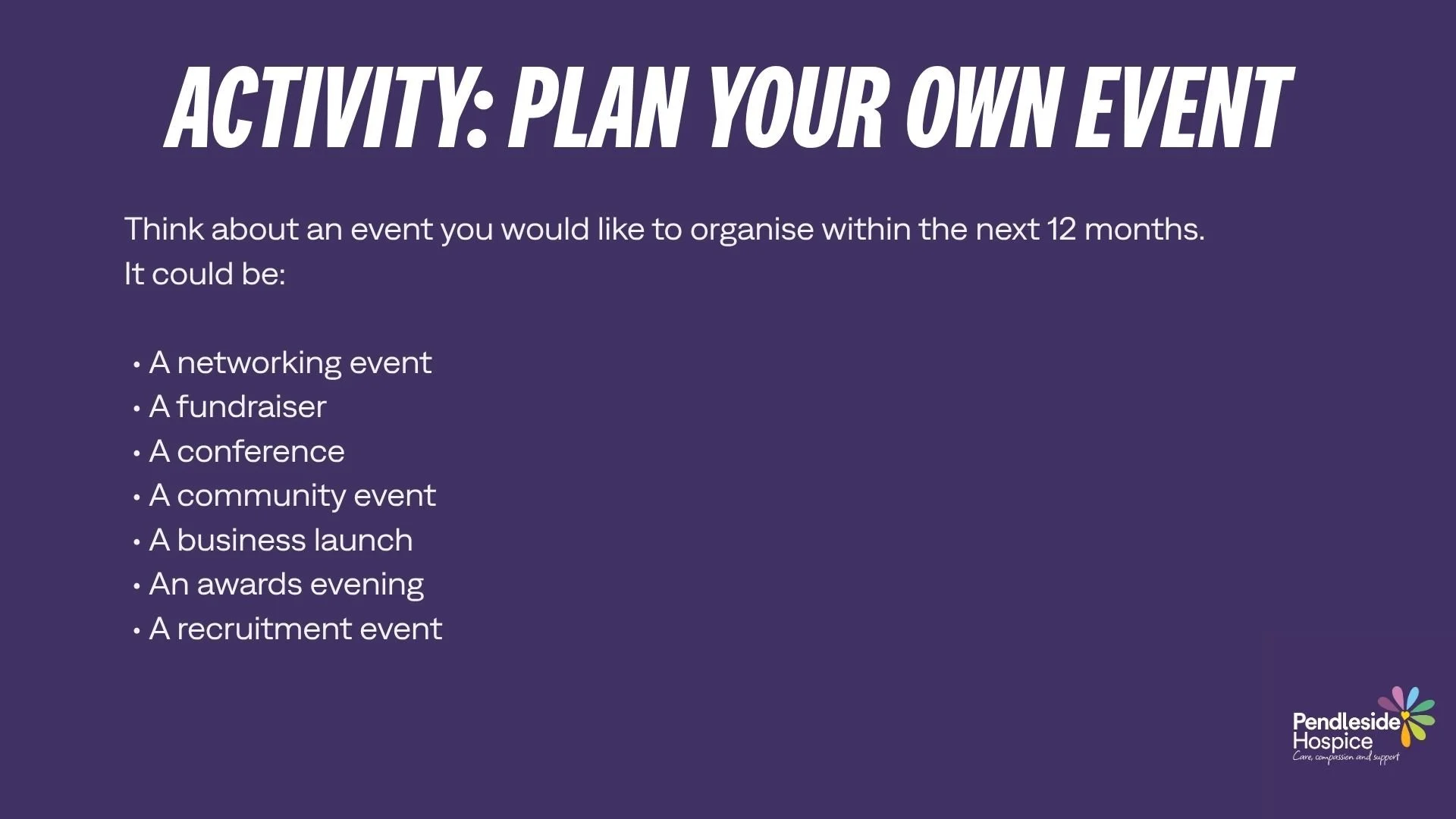 ACTIVITY: PLAN YOUR OWN EVENT

Think about an event you would like to organise within the next 12 months. It could be:

• A networking event
• A fundraiser
• A conference
• A community event
• A business launch
• An awards evening
• A recruitment event

Pendleside Hospice
Care, compassion and support